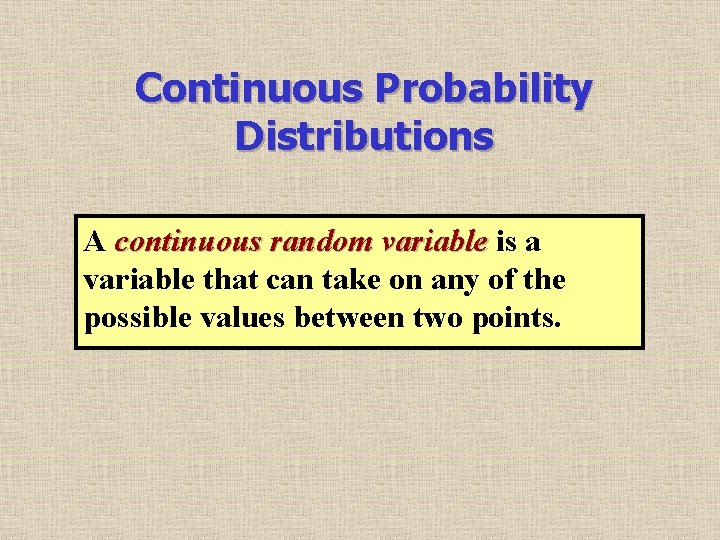 Continuous Probability Distributions

A continuous random variable is a variable that can take on any of the possible values between two points.